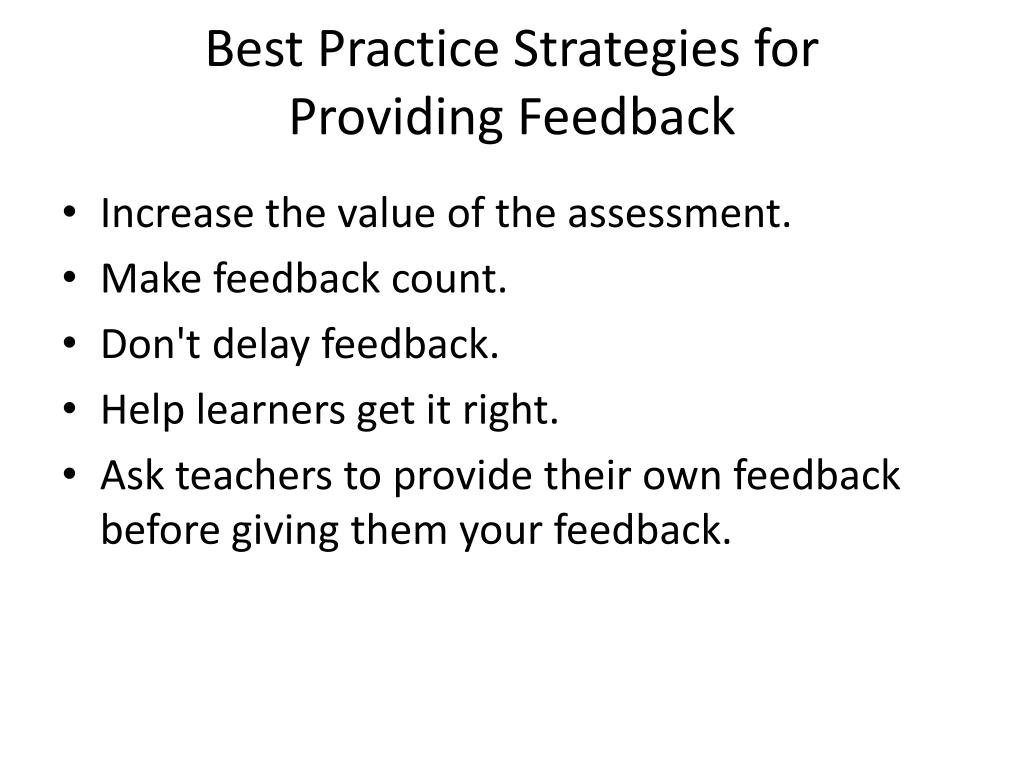 Best Practice Strategies for Providing Feedback

• Increase the value of the assessment.
• Make feedback count.
• Don't delay feedback.
• Help learners get it right.
• Ask teachers to provide their own feedback before giving them your feedback.